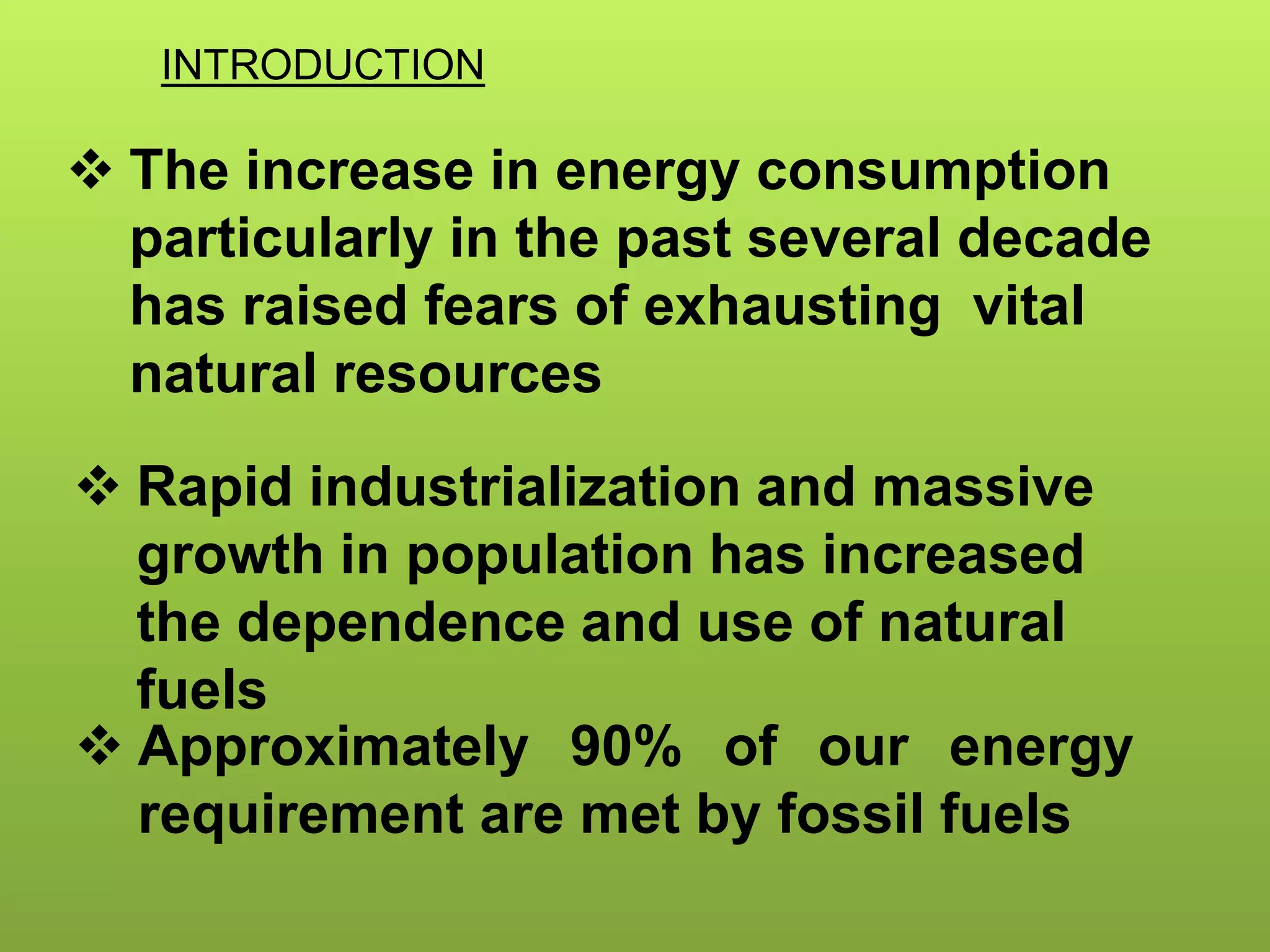 INTRODUCTION

❖ The increase in energy consumption particularly in the past several decade has raised fears of exhausting vital natural resources

❖ Rapid industrialization and massive growth in population has increased the dependence and use of natural fuels

❖ Approximately 90% of our energy requirement are met by fossil fuels